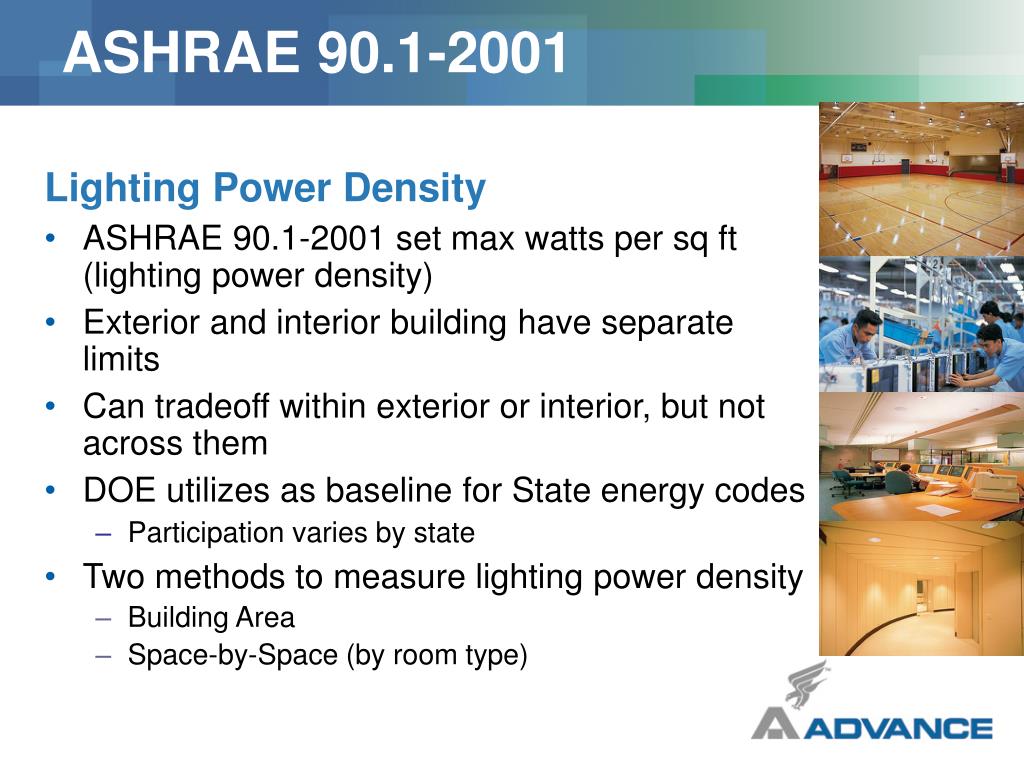 ASHRAE 90.1-2001

Lighting Power Density

• ASHRAE 90.1-2001 set max watts per sq ft (lighting power density)
• Exterior and interior building have separate limits
• Can tradeoff within exterior or interior, but not across them
• DOE utilizes as baseline for State energy codes
  – Participation varies by state
• Two methods to measure lighting power density
  – Building Area
  – Space-by-Space (by room type)

ADVANCE